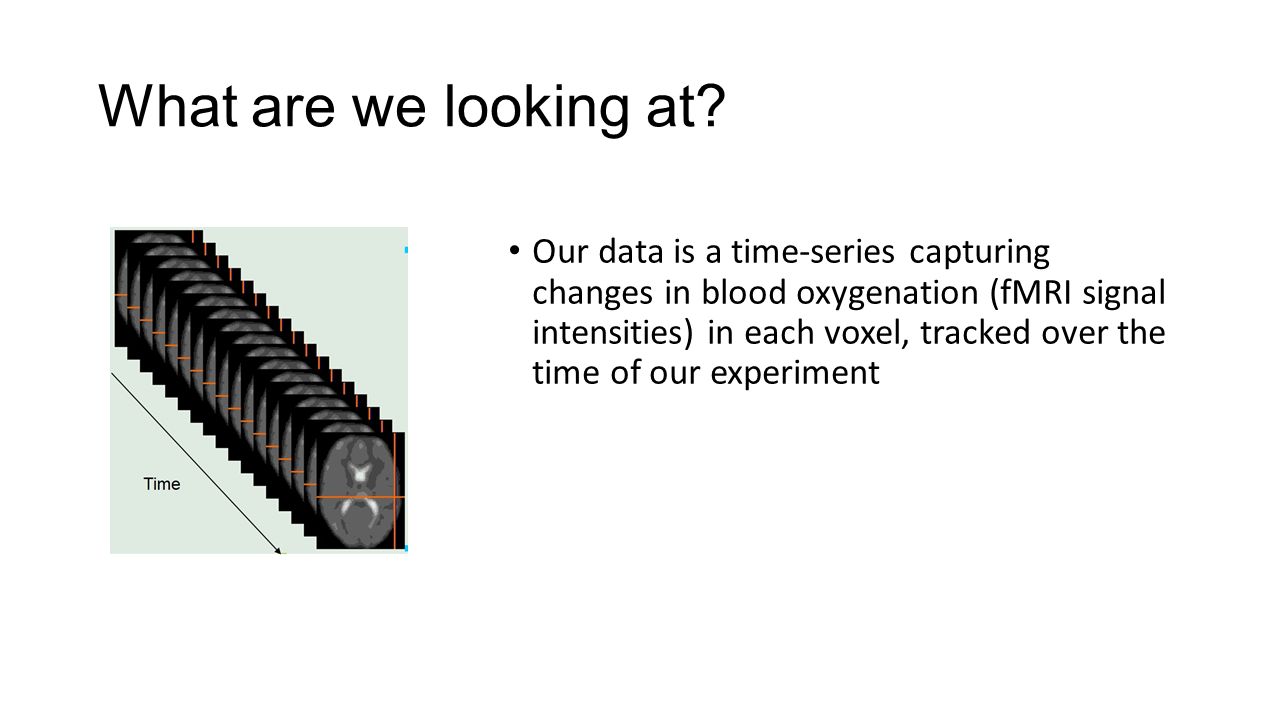 What are we looking at?

Time

• Our data is a time-series capturing changes in blood oxygenation (fMRI signal intensities) in each voxel, tracked over the time of our experiment